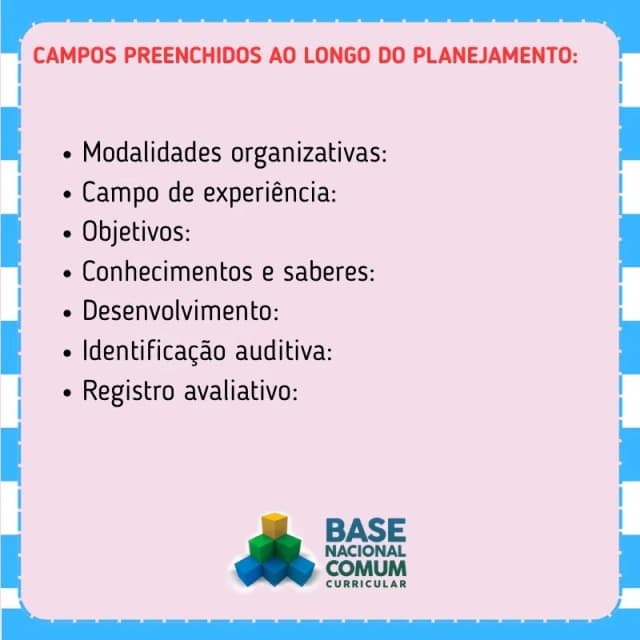 CAMPOS PREENCHIDOS AO LONGO DO PLANEJAMENTO:

• Modalidades organizativas:
• Campo de experiência:
• Objetivos:
• Conhecimentos e saberes:
• Desenvolvimento:
• Identificação auditiva:
• Registro avaliativo:

BASE NACIONAL COMUM CURRICULAR